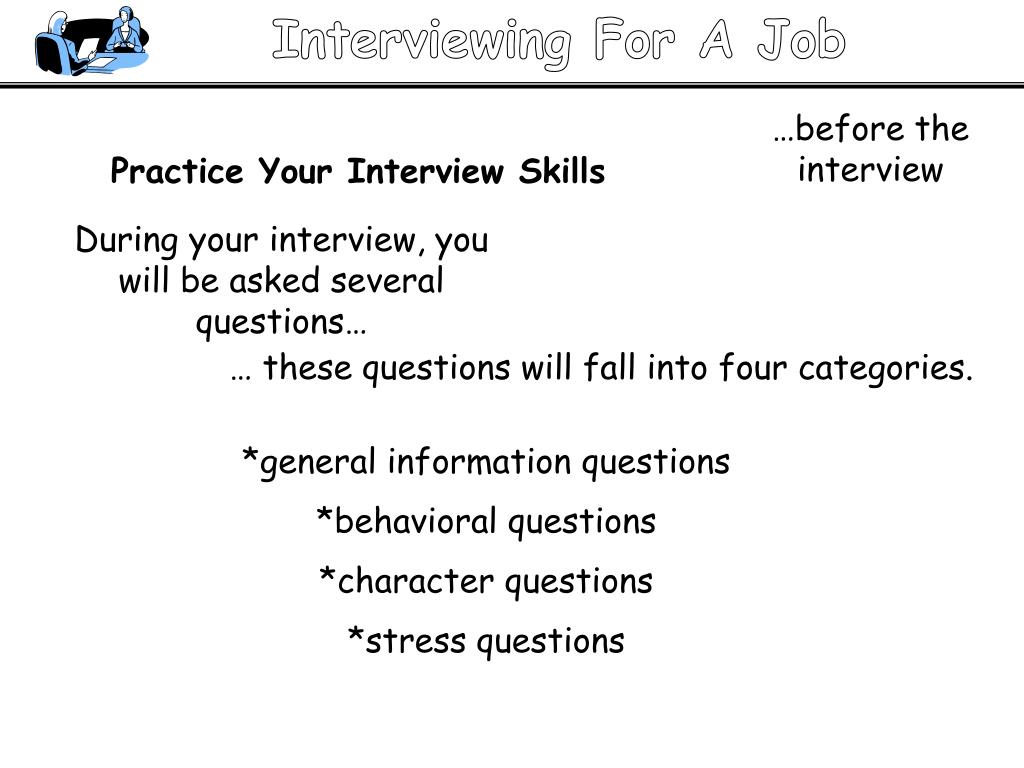 Interviewing For A Job

…before the interview

Practice Your Interview Skills

During your interview, you will be asked several questions…

… these questions will fall into four categories.

*general information questions

*behavioral questions

*character questions

*stress questions